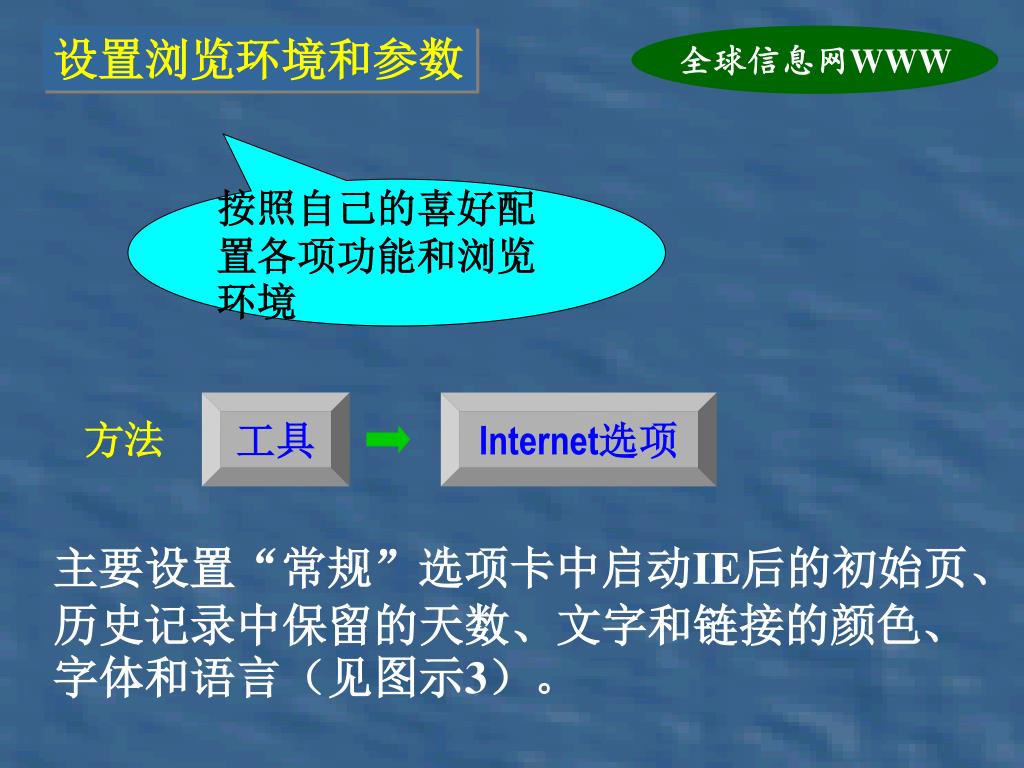 设置浏览环境和参数

全球信息网WWW

按照自己的喜好配置各项功能和浏览环境

方法

工具

Internet选项

主要设置“常规”选项卡中启动IE后的初始页、历史记录中保留的天数、文字和链接的颜色、字体和语言（见图示3）。